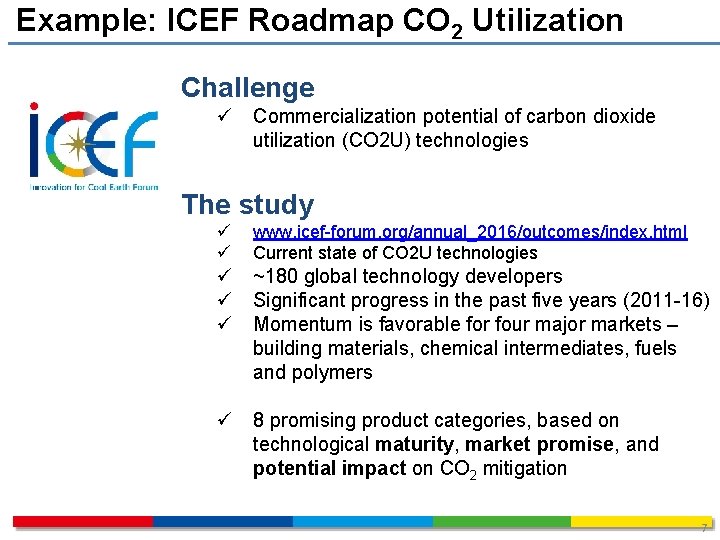 Example: ICEF Roadmap $CO_2$ Utilization

ICEF
Innovation for Cool Earth Forum

Challenge
✓ Commercialization potential of carbon dioxide utilization (CO2U) technologies

The study
✓ www.icef-forum.org/annual_2016/outcomes/index.html
✓ Current state of CO2U technologies
✓ ~180 global technology developers
✓ Significant progress in the past five years (2011-16)
✓ Momentum is favorable for four major markets – building materials, chemical intermediates, fuels and polymers

✓ 8 promising product categories, based on technological maturity, market promise, and potential impact on $CO_2$ mitigation

7